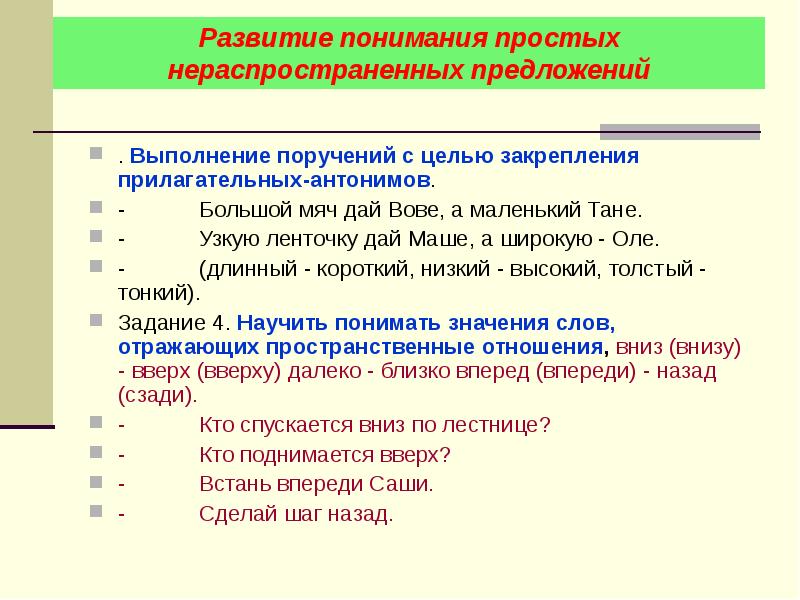 Развитие понимания простых нераспространенных предложений

. Выполнение поручений с целью закрепления прилагательных-антонимов.

- Большой мяч дай Вове, а маленький Тане.

- Узкую ленточку дай Маше, а широкую - Оле.

- (длинный - короткий, низкий - высокий, толстый - тонкий).

Задание 4. Научить понимать значения слов, отражающих пространственные отношения, вниз (внизу) - вверх (вверху) далеко - близко вперед (впереди) - назад (сзади).

- Кто спускается вниз по лестнице?

- Кто поднимается вверх?

- Встань впереди Саши.

- Сделай шаг назад.